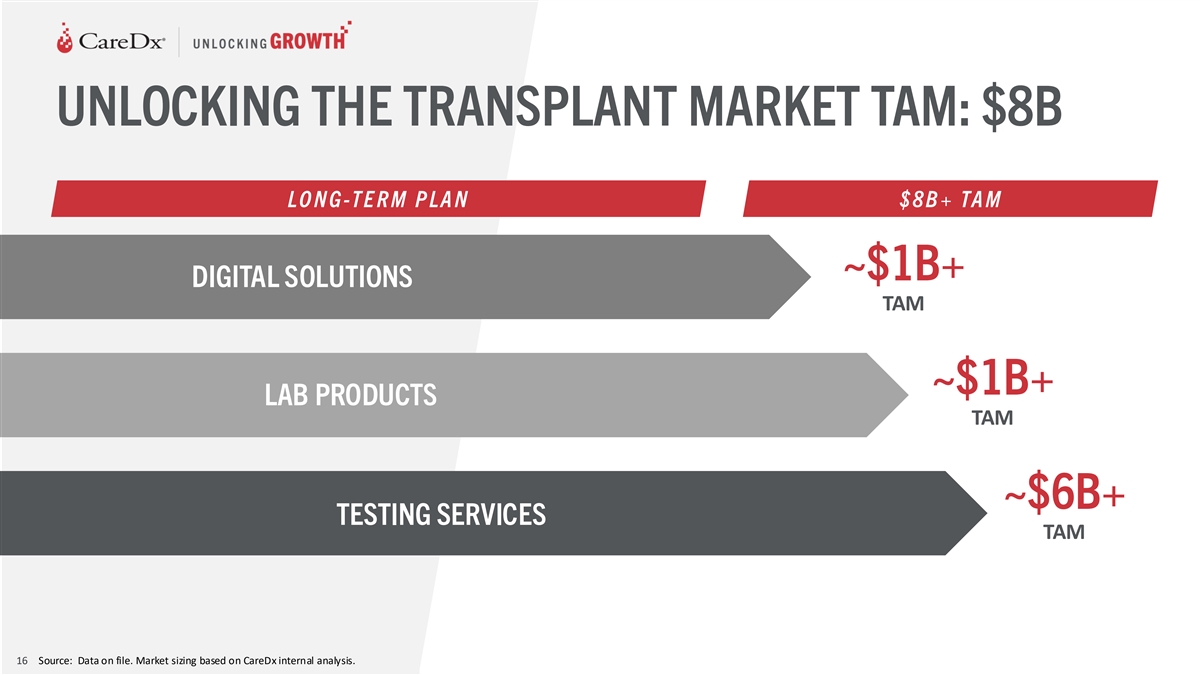 CareDx® | UNLOCKING GROWTH

UNLOCKING THE TRANSPLANT MARKET TAM: $8B

LONG-TERM PLAN

$8B+ TAM

DIGITAL SOLUTIONS

~$1B+
TAM

LAB PRODUCTS

~$1B+
TAM

TESTING SERVICES

~$6B+
TAM

16 Source: Data on file. Market sizing based on CareDx internal analysis.